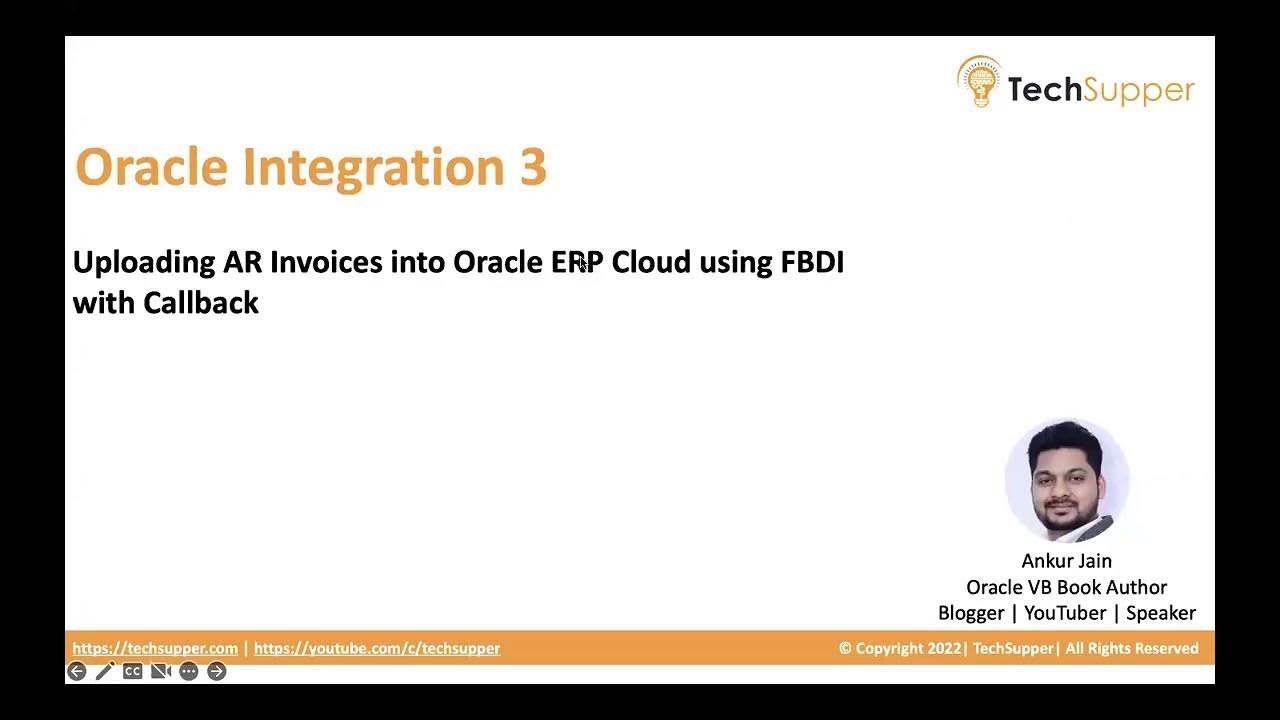 TechSupper

Oracle Integration 3

Uploading AR Invoices into Oracle ERP Cloud using FBDI with Callback

Ankur Jain
Oracle VB Book Author
Blogger | YouTuber | Speaker

https://techsupper.com | https://youtube.com/c/techsupper

© Copyright 2022| TechSupper| All Rights Reserved

CC